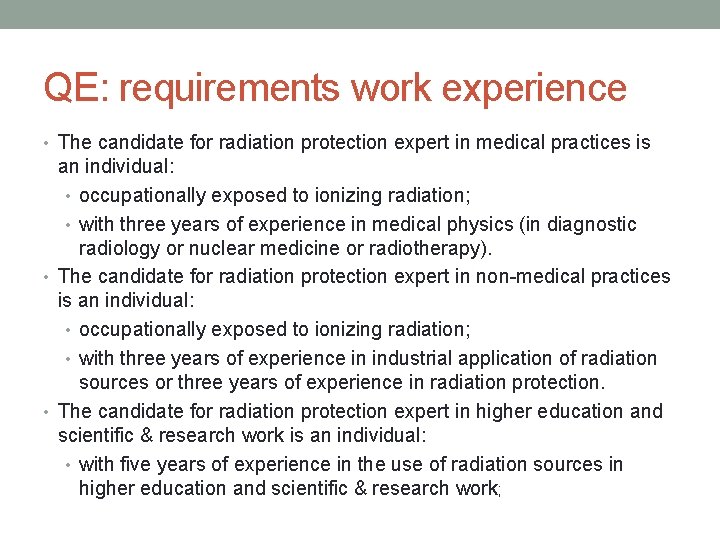 QE: requirements work experience

• The candidate for radiation protection expert in medical practices is an individual:
  • occupationally exposed to ionizing radiation;
  • with three years of experience in medical physics (in diagnostic radiology or nuclear medicine or radiotherapy).
• The candidate for radiation protection expert in non-medical practices is an individual:
  • occupationally exposed to ionizing radiation;
  • with three years of experience in industrial application of radiation sources or three years of experience in radiation protection.
• The candidate for radiation protection expert in higher education and scientific & research work is an individual:
  • with five years of experience in the use of radiation sources in higher education and scientific & research work;